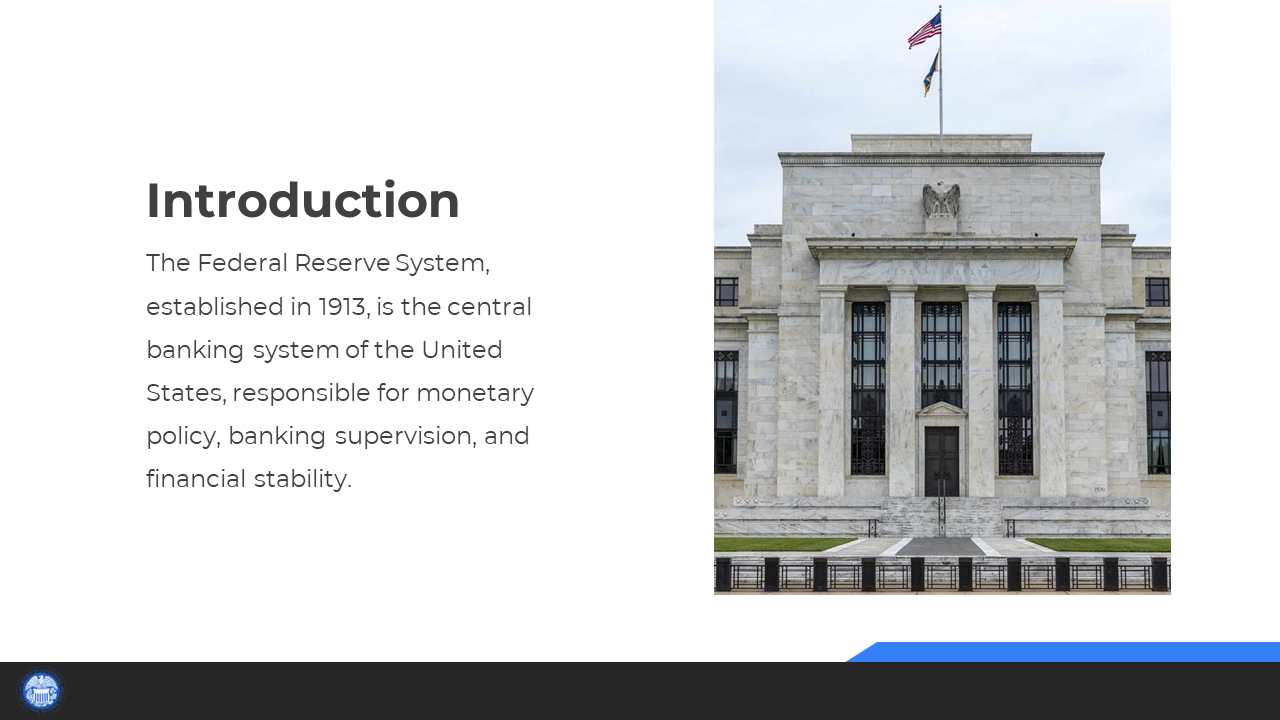 Introduction

The Federal Reserve System, established in 1913, is the central banking system of the United States, responsible for monetary policy, banking supervision, and financial stability.